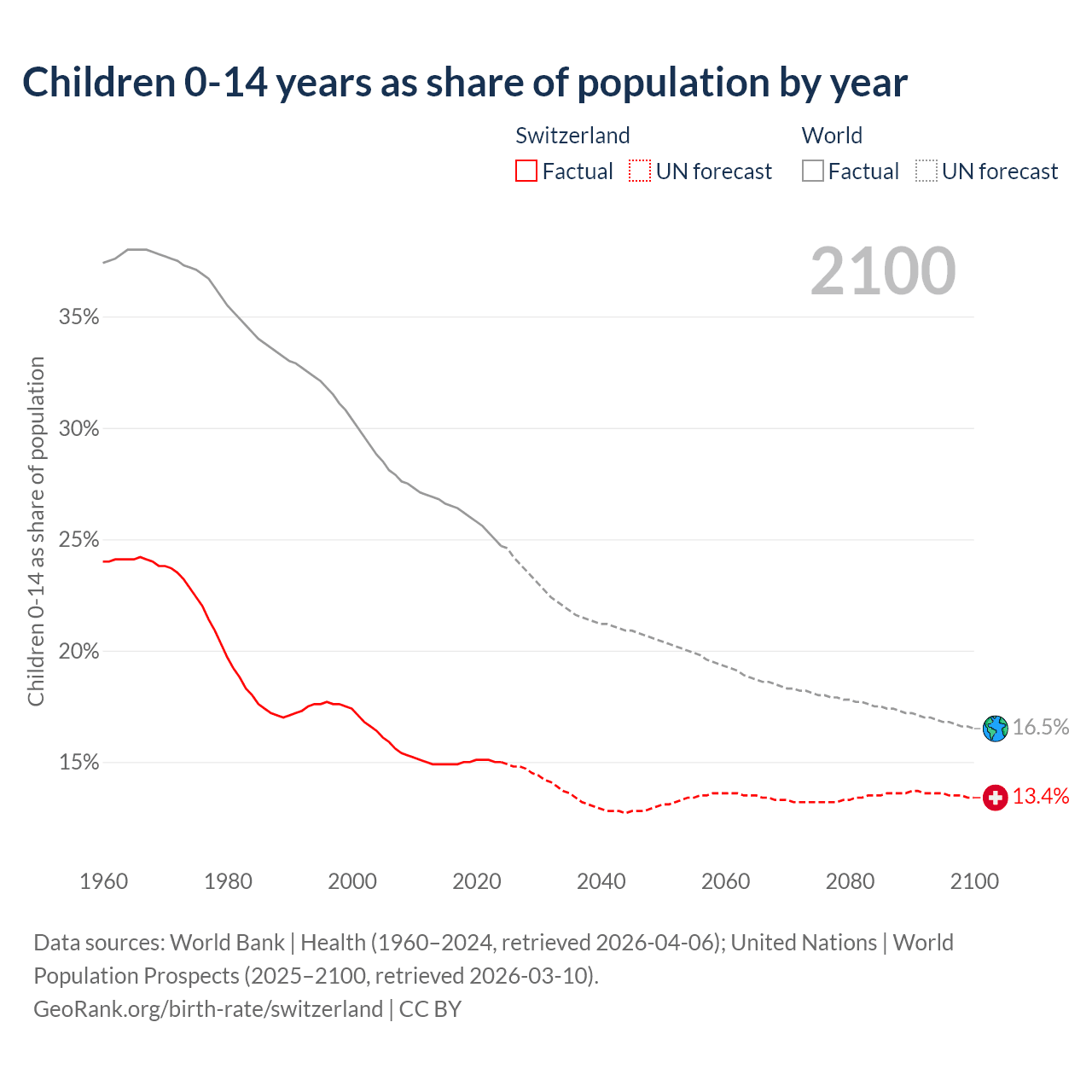 Children 0-14 years as share of population by year

Switzerland
Factual
UN forecast

World
Factual
UN forecast

2100

Children 0-14 as share of population

35%
30%
25%
20%
15%

16.5%
13.4%

1960
1980
2000
2020
2040
2060
2080
2100

Data sources: World Bank | Health (1960–2024, retrieved 2026-04-06); United Nations | World Population Prospects (2025–2100, retrieved 2026-03-10).
GeoRank.org/birth-rate/switzerland | CC BY